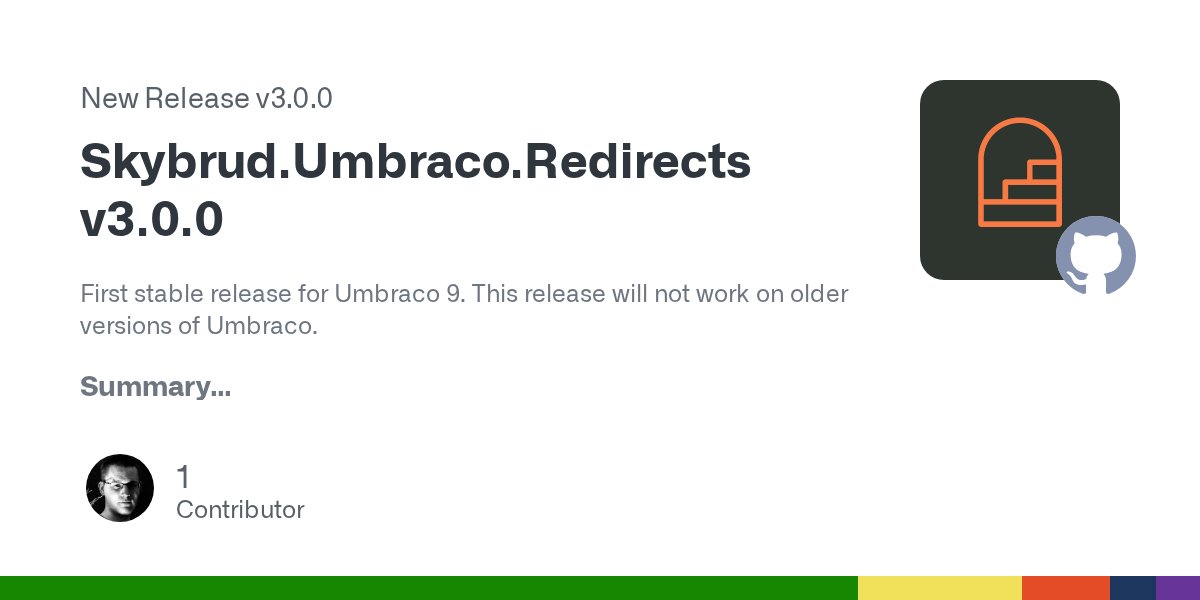 New Release v3.0.0

Skybrud.Umbraco.Redirects v3.0.0

First stable release for Umbraco 9. This release will not work on older versions of Umbraco.

Summary...

1
Contributor